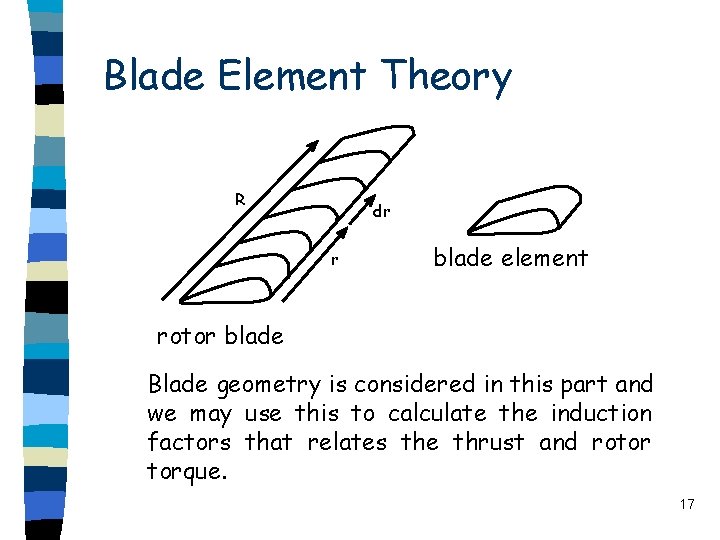 Blade Element Theory

R

dr

r

blade element

rotor blade

Blade geometry is considered in this part and we may use this to calculate the induction factors that relates the thrust and rotor torque.

17